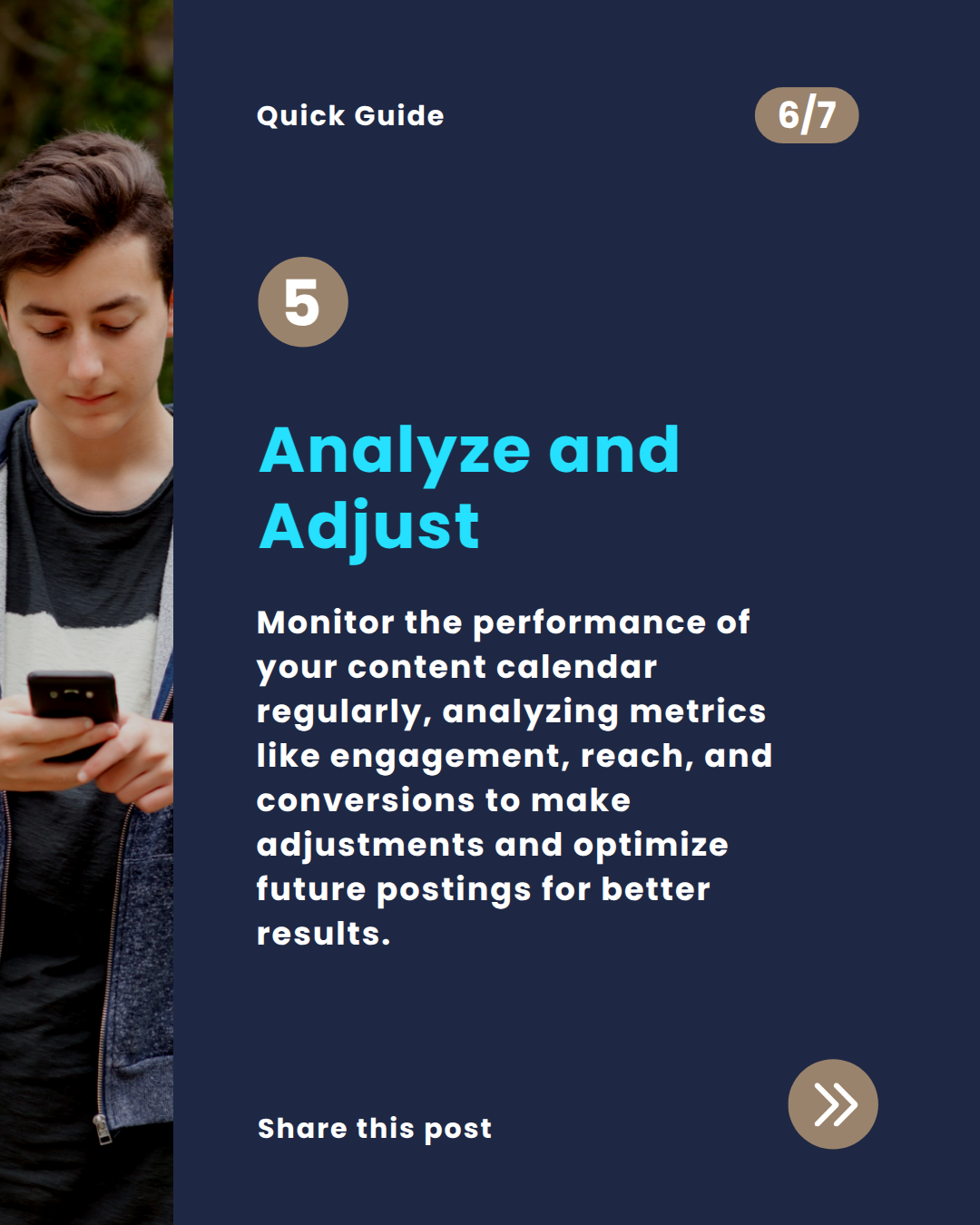 Quick Guide

6/7

5

Analyze and Adjust

Monitor the performance of your content calendar regularly, analyzing metrics like engagement, reach, and conversions to make adjustments and optimize future postings for better results.

Share this post